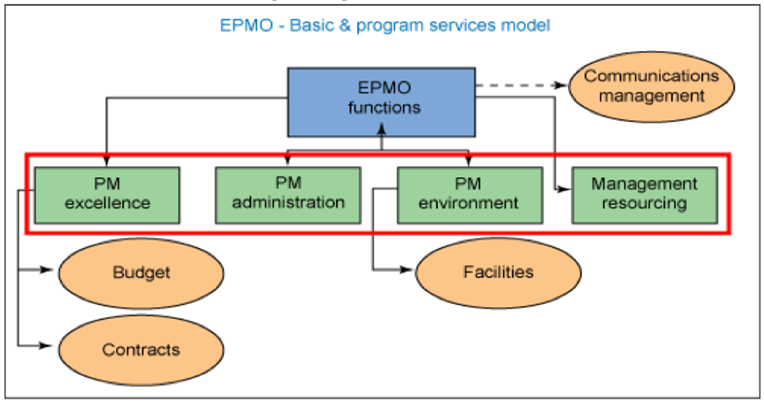 EPMO - Basic & program services model

EPMO functions

Communications management

PM excellence

PM administration

PM environment

Management resourcing

Budget

Facilities

Contracts